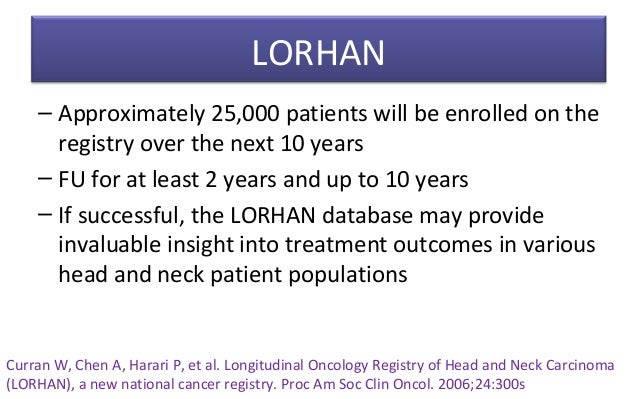 LORHAN

– Approximately 25,000 patients will be enrolled on the registry over the next 10 years

– FU for at least 2 years and up to 10 years

– If successful, the LORHAN database may provide invaluable insight into treatment outcomes in various head and neck patient populations

Curran W, Chen A, Harari P, et al. Longitudinal Oncology Registry of Head and Neck Carcinoma (LORHAN), a new national cancer registry. Proc Am Soc Clin Oncol. 2006;24:300s